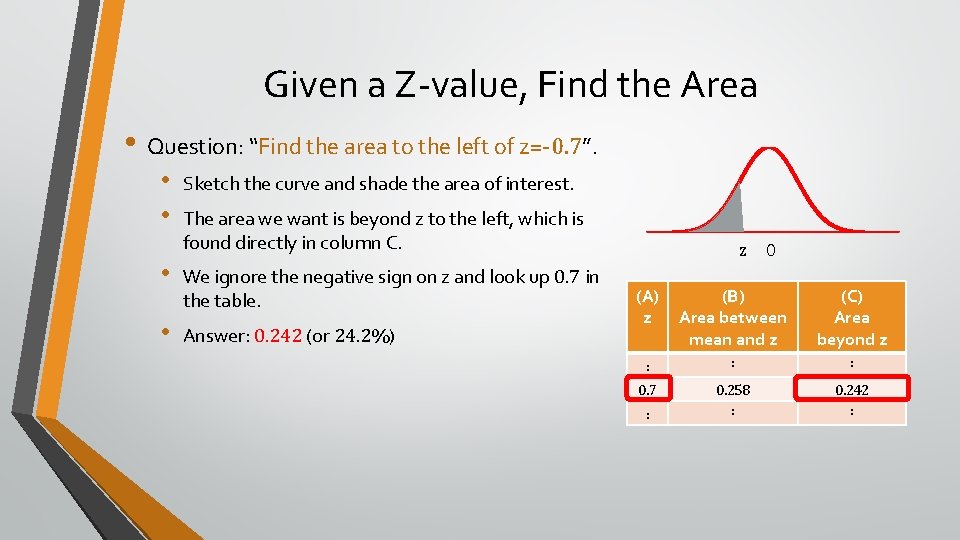 Given a Z-value, Find the Area

• Question: "Find the area to the left of z=-0.7".

• Sketch the curve and shade the area of interest.

• The area we want is beyond z to the left, which is found directly in column C.

• We ignore the negative sign on z and look up 0.7 in the table.

• Answer: 0.242 (or 24.2%)

z 0

| (A) z | (B) Area between mean and z | (C) Area beyond z |
|---|---|---|
| : | : | : |
| 0.7 | 0.258 | 0.242 |
| : | : | : |